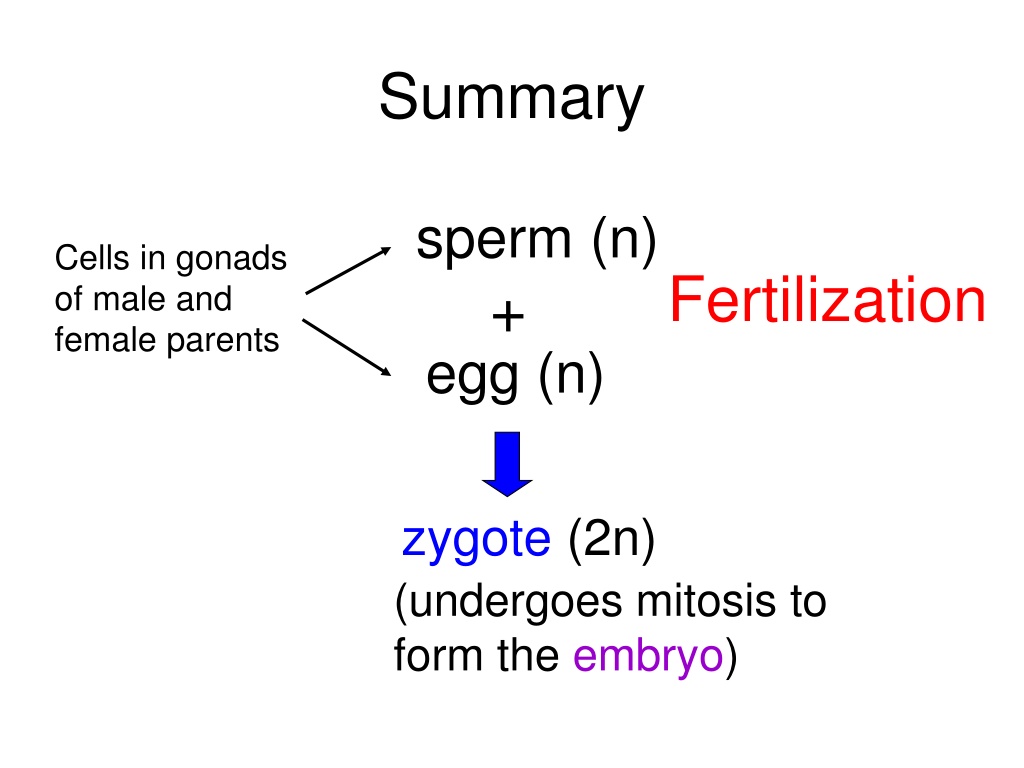 Summary

Cells in gonads of male and female parents

sperm (n)

+

egg (n)

Fertilization

zygote (2n)

(undergoes mitosis to form the embryo)